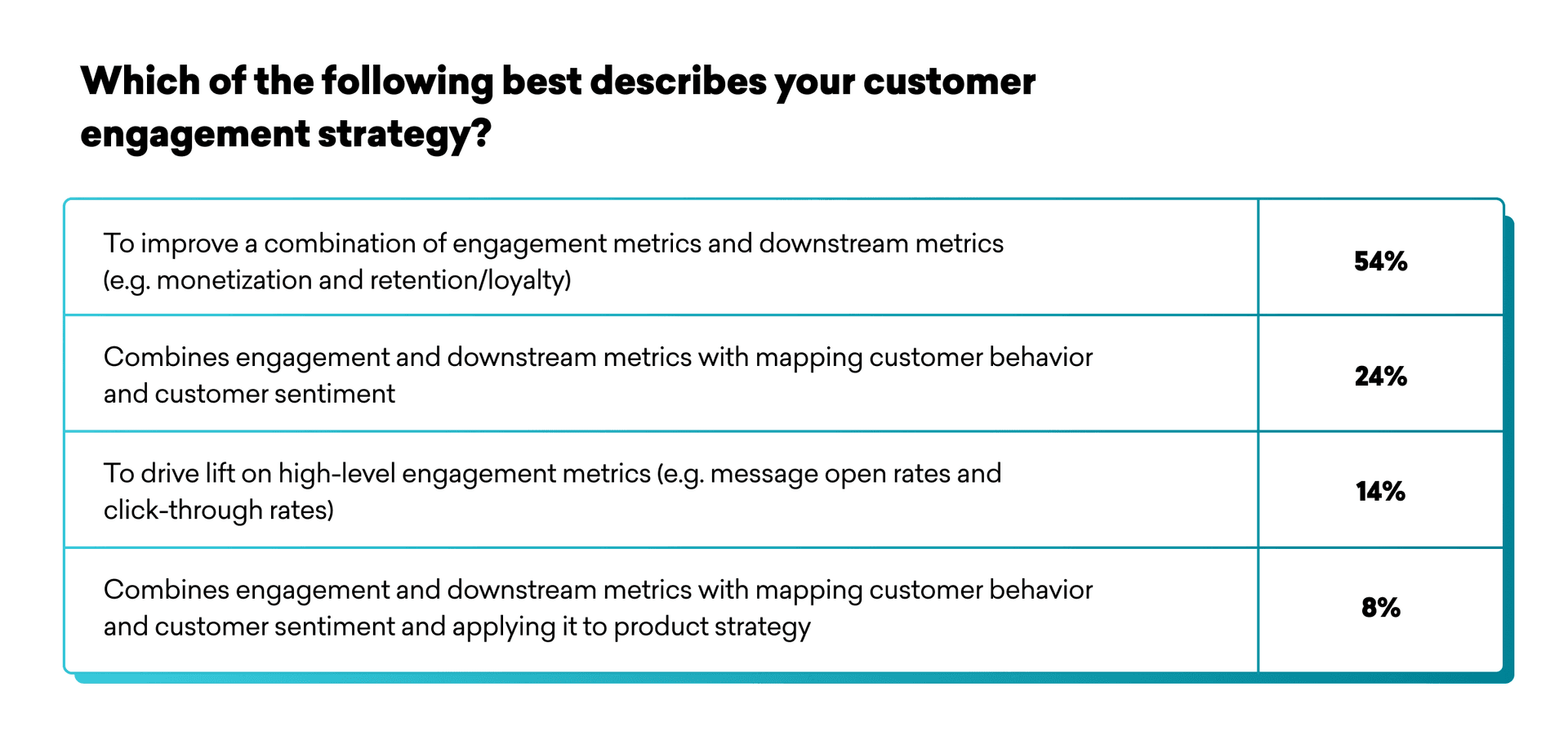 Which of the following best describes your customer engagement strategy?

| | |
|---|---|
| To improve a combination of engagement metrics and downstream metrics (e.g. monetization and retention/loyalty) | 54% |
| Combines engagement and downstream metrics with mapping customer behavior and customer sentiment | 24% |
| To drive lift on high-level engagement metrics (e.g. message open rates and click-through rates) | 14% |
| Combines engagement and downstream metrics with mapping customer behavior and customer sentiment and applying it to product strategy | 8% |